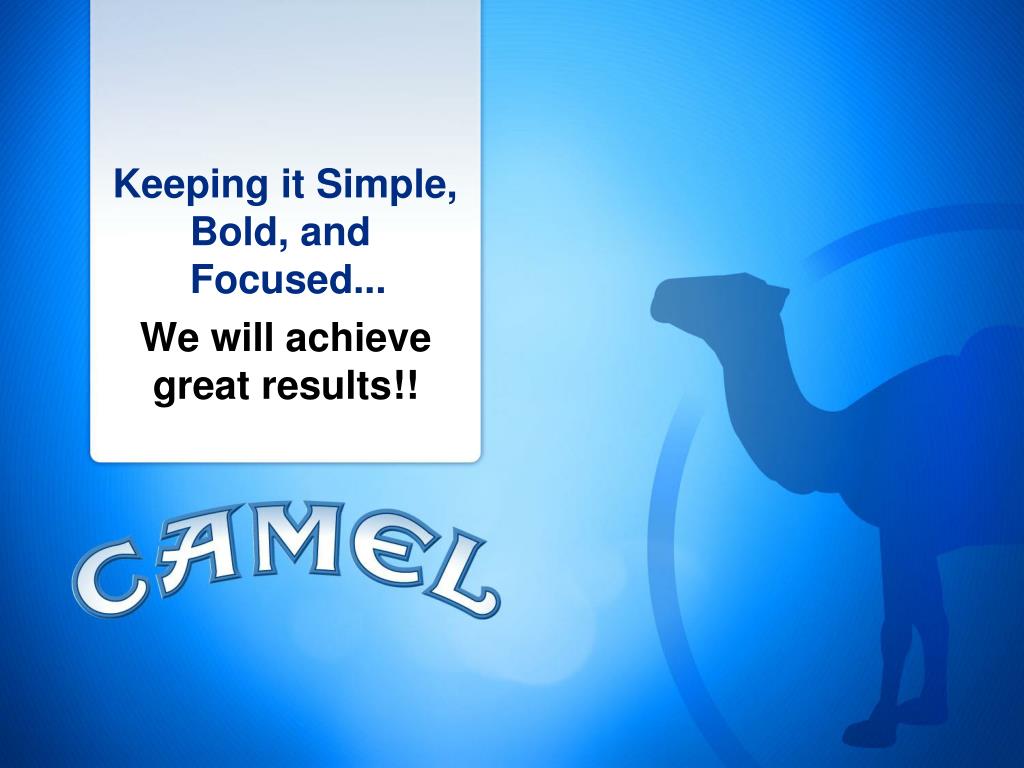 Keeping it Simple, Bold, and Focused...

We will achieve great results!!

CAMEL